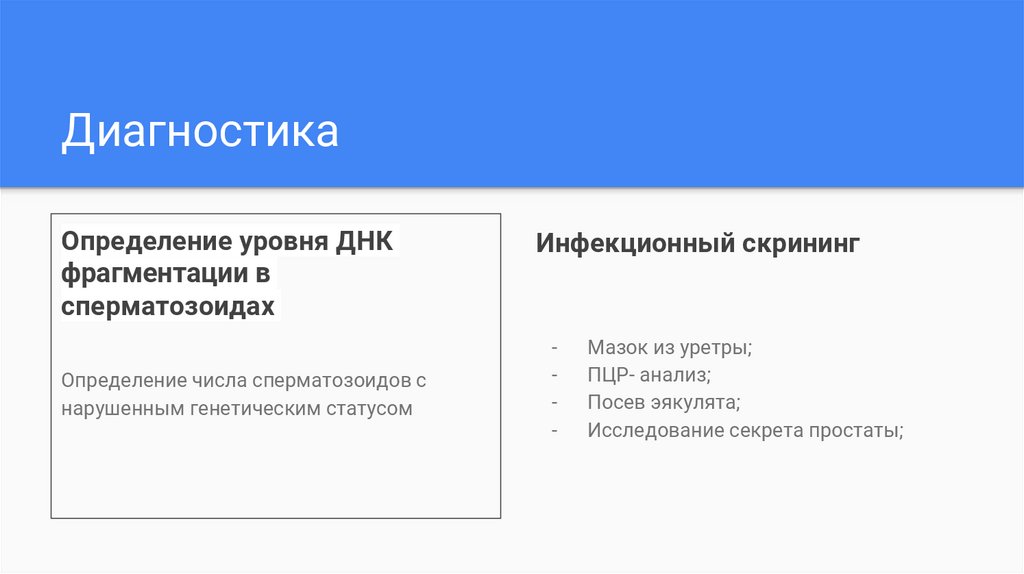 Диагностика

Определение уровня ДНК фрагментации в сперматозоидах

Определение числа сперматозоидов с нарушенным генетическим статусом

Инфекционный скрининг

- Мазок из уретры;
- ПЦР- анализ;
- Посев эякулята;
- Исследование секрета простаты;